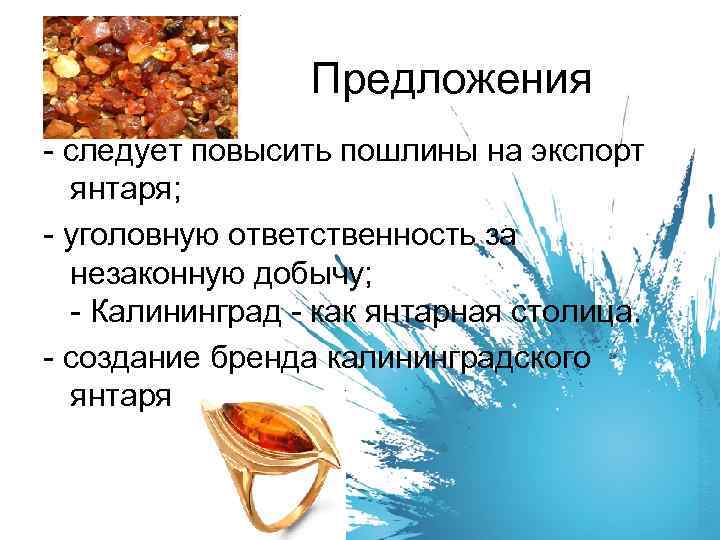 Предложения

- следует повысить пошлины на экспорт янтаря;

- уголовную ответственность за незаконную добычу;
- Калининград - как янтарная столица.

- создание бренда калининградского янтаря